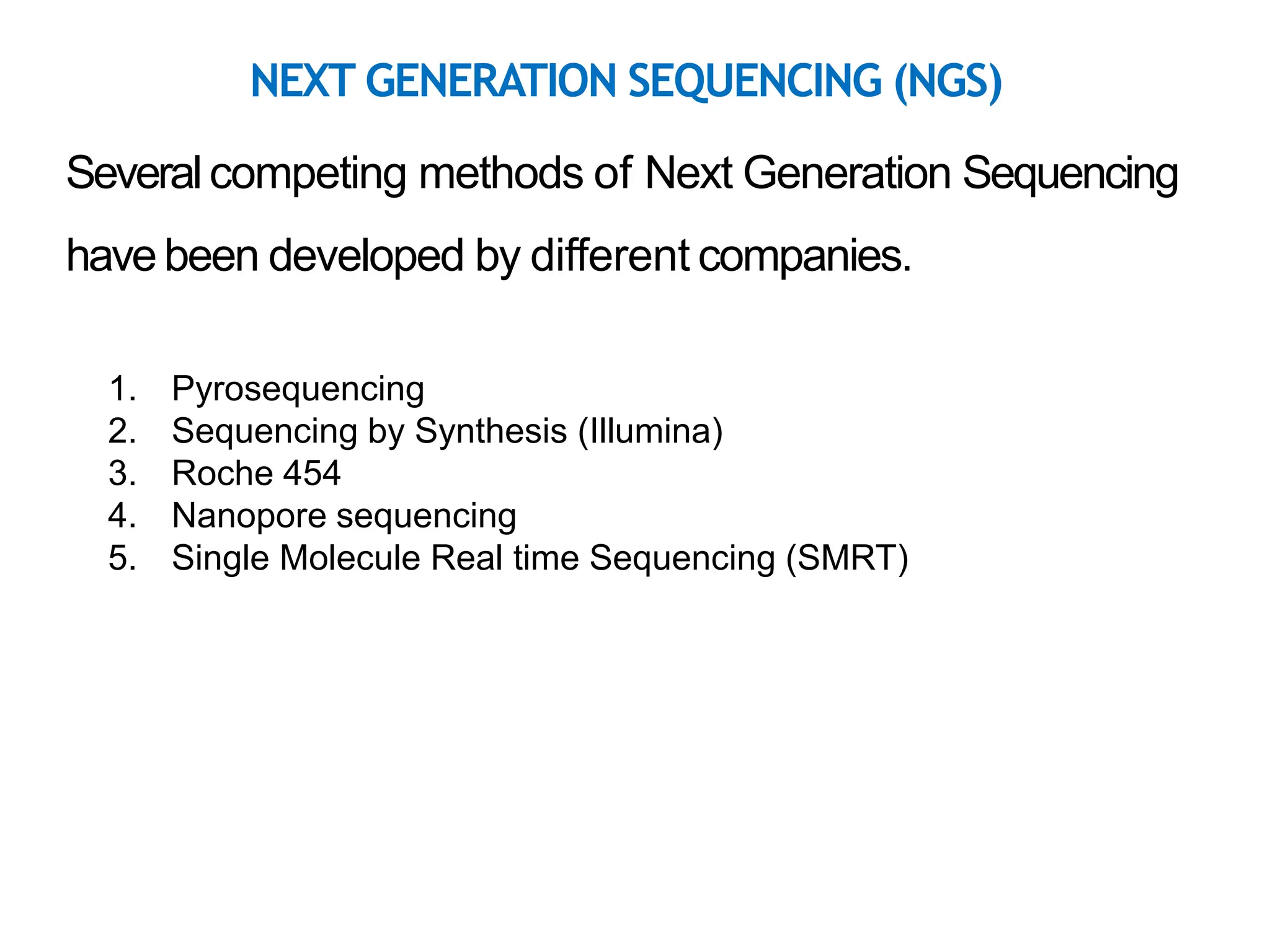 NEXT GENERATION SEQUENCING (NGS)

Several competing methods of Next Generation Sequencing have been developed by different companies.

1. Pyrosequencing
2. Sequencing by Synthesis (Illumina)
3. Roche 454
4. Nanopore sequencing
5. Single Molecule Real time Sequencing (SMRT)